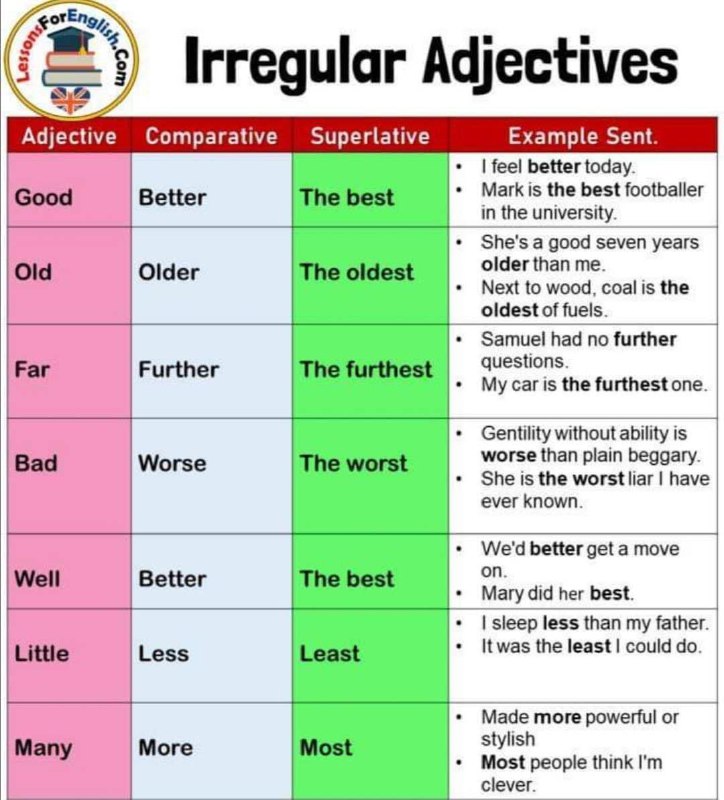 LessonsForEnglish.Com

Irregular Adjectives

| Adjective | Comparative | Superlative | Example Sent. |
|---|---|---|---|
| Good | Better | The best | • I feel better today. • Mark is the best footballer in the university. |
| Old | Older | The oldest | • She's a good seven years older than me. • Next to wood, coal is the oldest of fuels. |
| Far | Further | The furthest | • Samuel had no further questions. • My car is the furthest one. |
| Bad | Worse | The worst | • Gentility without ability is worse than plain beggary. • She is the worst liar I have ever known. |
| Well | Better | The best | • We'd better get a move on. • Mary did her best. |
| Little | Less | Least | • I sleep less than my father. • It was the least I could do. |
| Many | More | Most | • Made more powerful or stylish • Most people think I'm clever. |